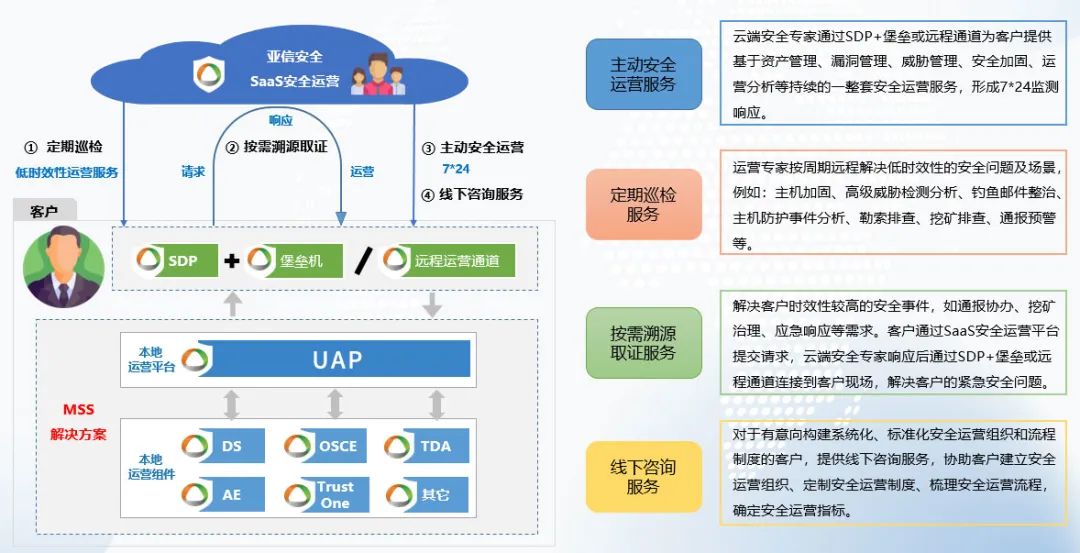 亚信安全
SaaS安全运营

① 定期巡检
低时效性运营服务

响应
② 按需溯源取证
请求
运营

③ 主动安全运营
7*24
④ 线下咨询服务

客户

SDP + 堡垒机 / 远程运营通道

本地运营平台
UAP

MSS
解决方案

本地运营组件
DS
OSCE
TDA
AE
Trust One
其它

主动安全运营服务

云端安全专家通过SDP+堡垒或远程通道为客户提供基于资产管理、漏洞管理、威胁管理、安全加固、运营分析等持续的一整套安全运营服务，形成7*24监测响应。

定期巡检服务

运营专家按周期远程解决低时效性的安全问题及场景，例如：主机加固、高级威胁检测分析、钓鱼邮件整治、主机防护事件分析、勒索排查、挖矿排查、通报预警等。

按需溯源取证服务

解决客户时效性较高的安全事件，如通报协办、挖矿治理、应急响应等需求。客户通过SaaS安全运营平台提交请求，云端安全专家响应后通过SDP+堡垒或远程通道连接到客户现场，解决客户的紧急安全问题。

线下咨询服务

对于有意向构建系统化、标准化安全运营组织和流程制度的客户，提供线下咨询服务，协助客户建立安全运营组织、定制安全运营制度、梳理安全运营流程，确定安全运营指标。